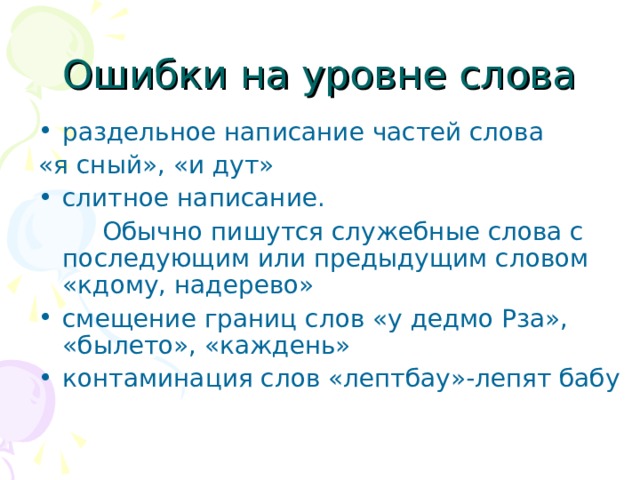 Ошибки на уровне слова

• раздельное написание частей слова
«я сный», «и дут»

• слитное написание.
Обычно пишутся служебные слова с последующим или предыдущим словом «кдому, надерево»

• смещение границ слов «у дедмо Рза», «былето», «каждень»

• контаминация слов «лептбау»-лепят бабу